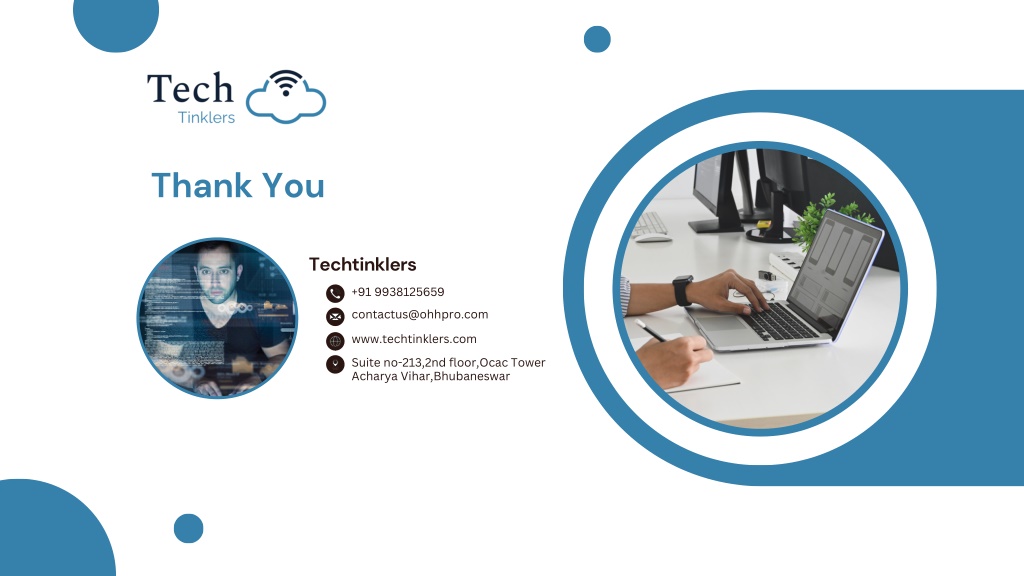 Tech
Tinklers

Thank You

Techtinklers

+91 9938125659

contactus@ohhpro.com

www.techtinklers.com

Suite no-213,2nd floor,Ocac Tower
Acharya Vihar,Bhubaneswar